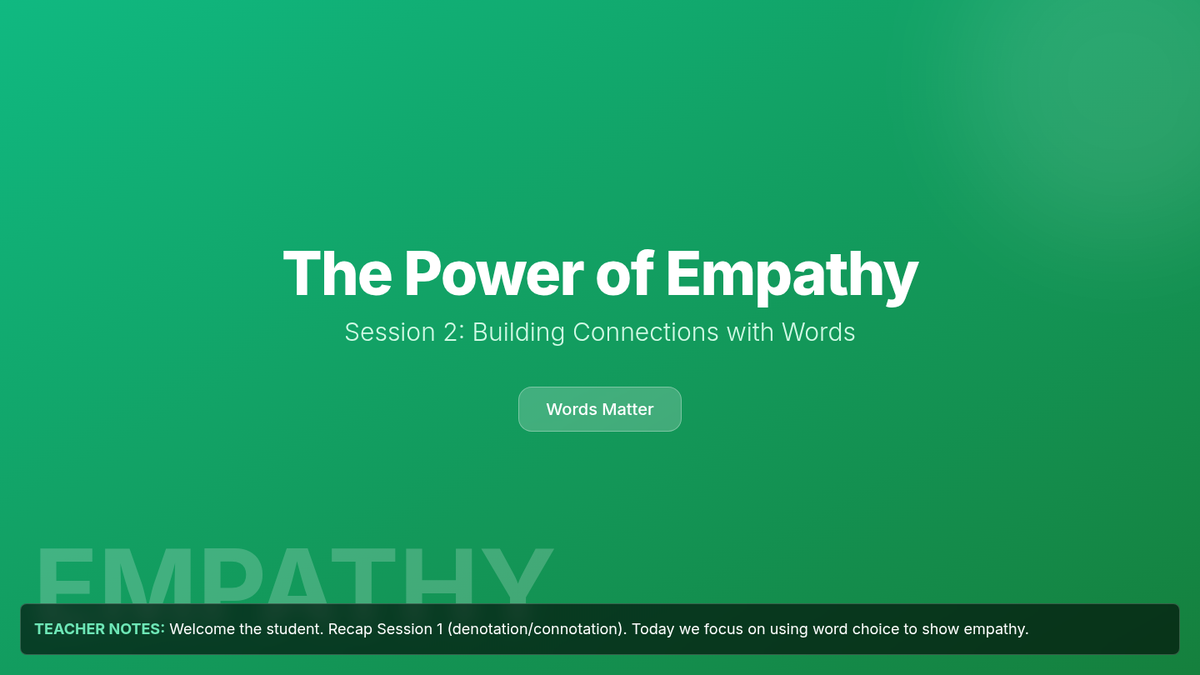 The Power of Empathy

Session 2: Building Connections with Words

Words Matter

EMPATHY

TEACHER NOTES: Welcome the student. Recap Session 1 (denotation/connotation). Today we focus on using word choice to show empathy.